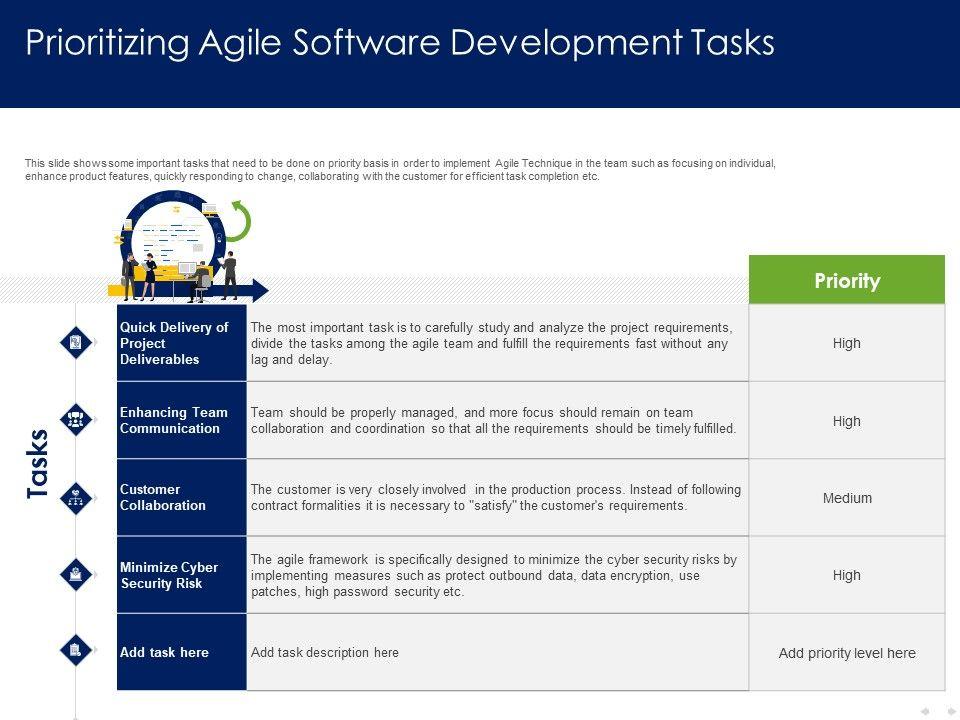 Prioritizing Agile Software Development Tasks

This slide shows some important tasks that need to be done on priority basis in order to implement Agile Technique in the team such as focusing on individual, enhance product features, quickly responding to change, collaborating with the customer for efficient task completion etc.

Tasks

| | | Priority |
|---|---|---|
| Quick Delivery of Project Deliverables | The most important task is to carefully study and analyze the project requirements, divide the tasks among the agile team and fulfill the requirements fast without any lag and delay. | High |
| Enhancing Team Communication | Team should be properly managed, and more focus should remain on team collaboration and coordination so that all the requirements should be timely fulfilled. | High |
| Customer Collaboration | The customer is very closely involved in the production process. Instead of following contract formalities it is necessary to "satisfy" the customer's requirements. | Medium |
| Minimize Cyber Security Risk | The agile framework is specifically designed to minimize the cyber security risks by implementing measures such as protect outbound data, data encryption, use patches, high password security etc. | High |
| Add task here | Add task description here | Add priority level here |